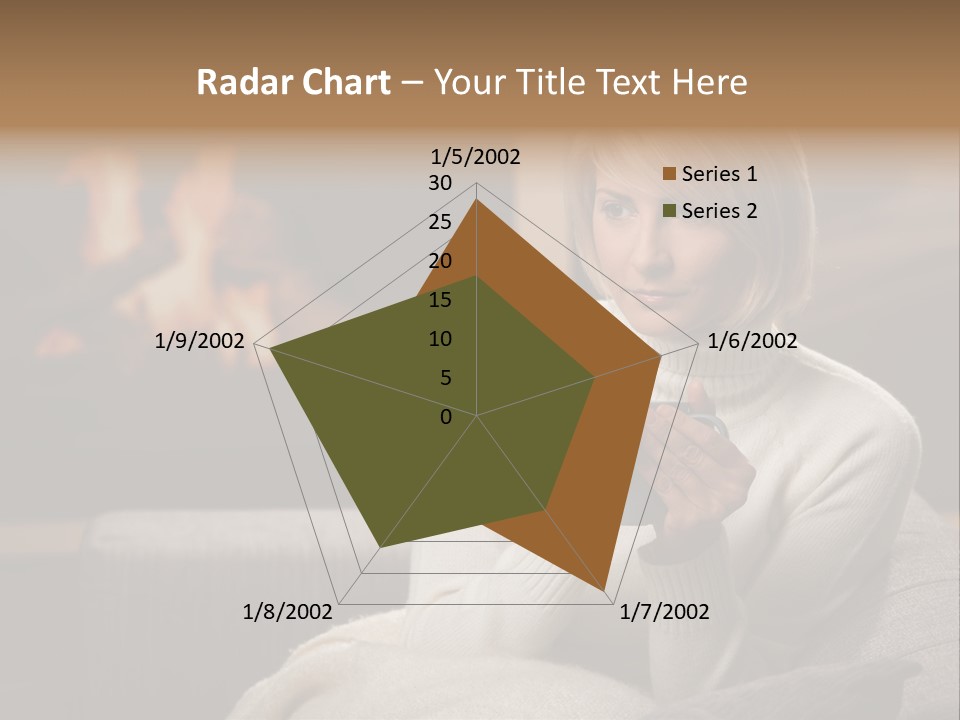 Radar Chart – Your Title Text Here

1/5/2002
30
25
20
15
10
5
0
1/6/2002
1/7/2002
1/8/2002
1/9/2002

Series 1
Series 2